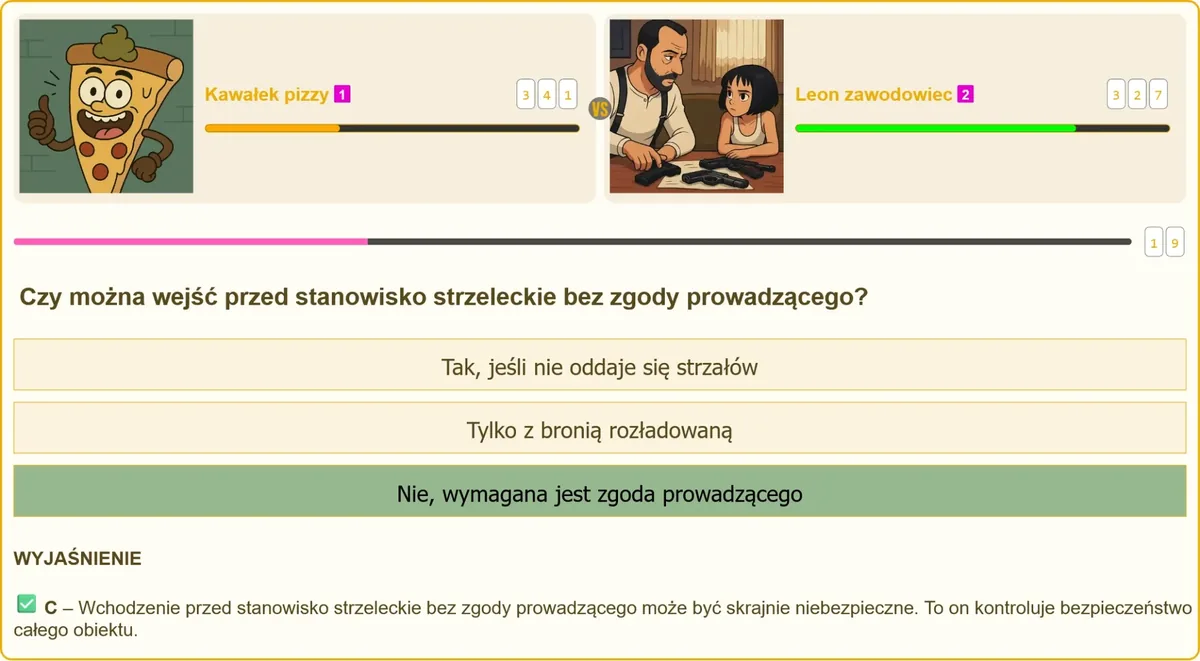 Kawałek pizzy 1

3 4 1

VS

Leon zawodowiec 2

3 2 7

1 9

Czy można wejść przed stanowisko strzeleckie bez zgody prowadzącego?

Tak, jeśli nie oddaje się strzałów

Tylko z bronią rozładowaną

Nie, wymagana jest zgoda prowadzącego

WYJAŚNIENIE

✅ C – Wchodzenie przed stanowisko strzeleckie bez zgody prowadzącego może być skrajnie niebezpieczne. To on kontroluje bezpieczeństwo całego obiektu.